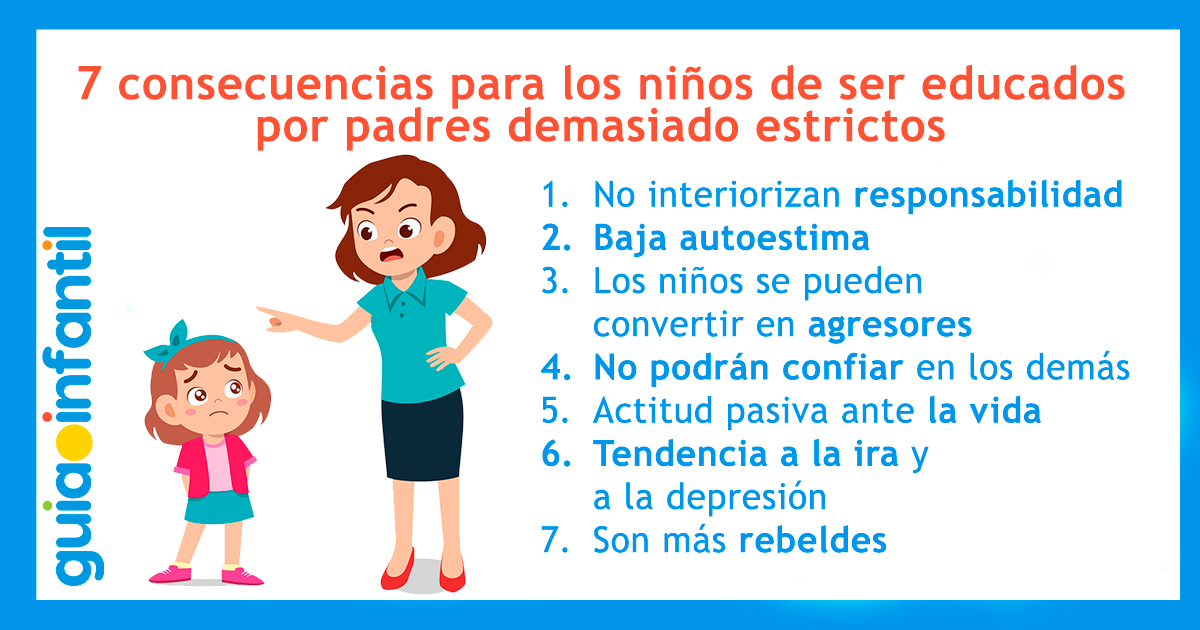 7 consecuencias para los niños de ser educados por padres demasiado estrictos

guiainfantil

1. No interiorizan responsabilidad
2. Baja autoestima
3. Los niños se pueden convertir en agresores
4. No podrán confiar en los demás
5. Actitud pasiva ante la vida
6. Tendencia a la ira y a la depresión
7. Son más rebeldes